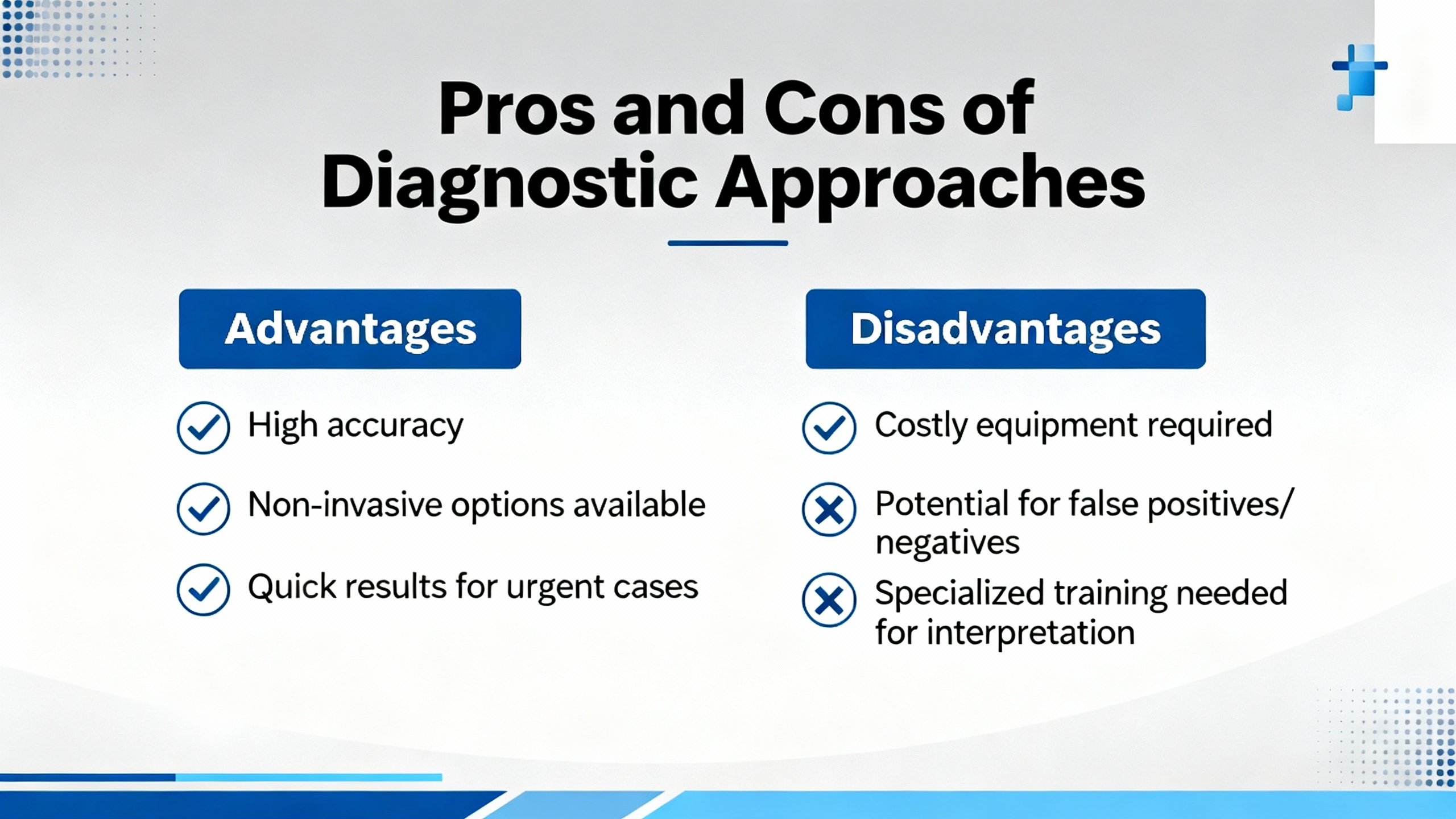 Pros and Cons of Diagnostic Approaches

Advantages

High accuracy

Non-invasive options available

Quick results for urgent cases

Disadvantages

Costly equipment required

Potential for false positives/ negatives

Specialized training needed for interpretation